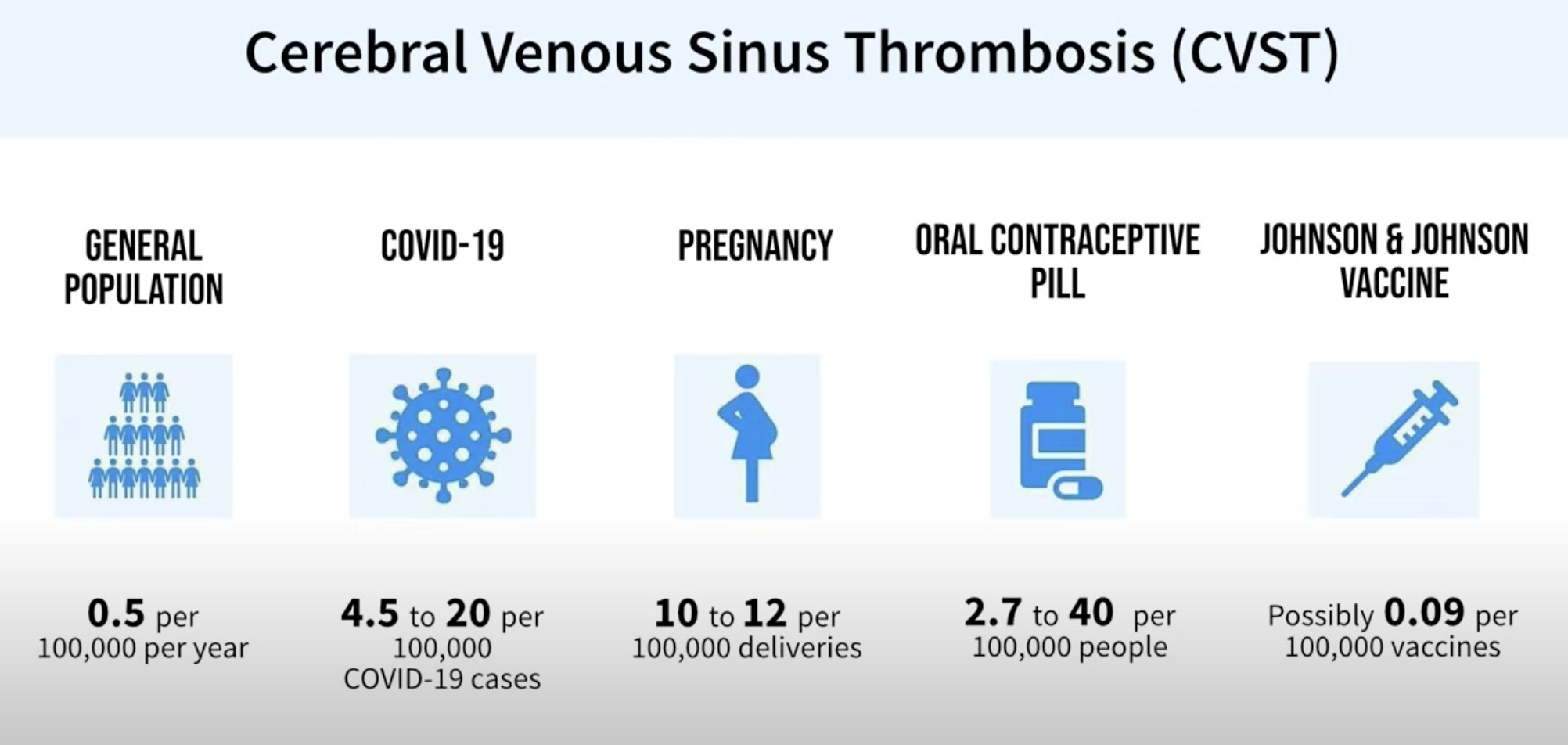 Cerebral Venous Sinus Thrombosis (CVST)

GENERAL POPULATION

0.5 per 100,000 per year

COVID-19

4.5 to 20 per 100,000 COVID-19 cases

PREGNANCY

10 to 12 per 100,000 deliveries

ORAL CONTRACEPTIVE PILL

2.7 to 40 per 100,000 people

JOHNSON & JOHNSON VACCINE

Possibly 0.09 per 100,000 vaccines